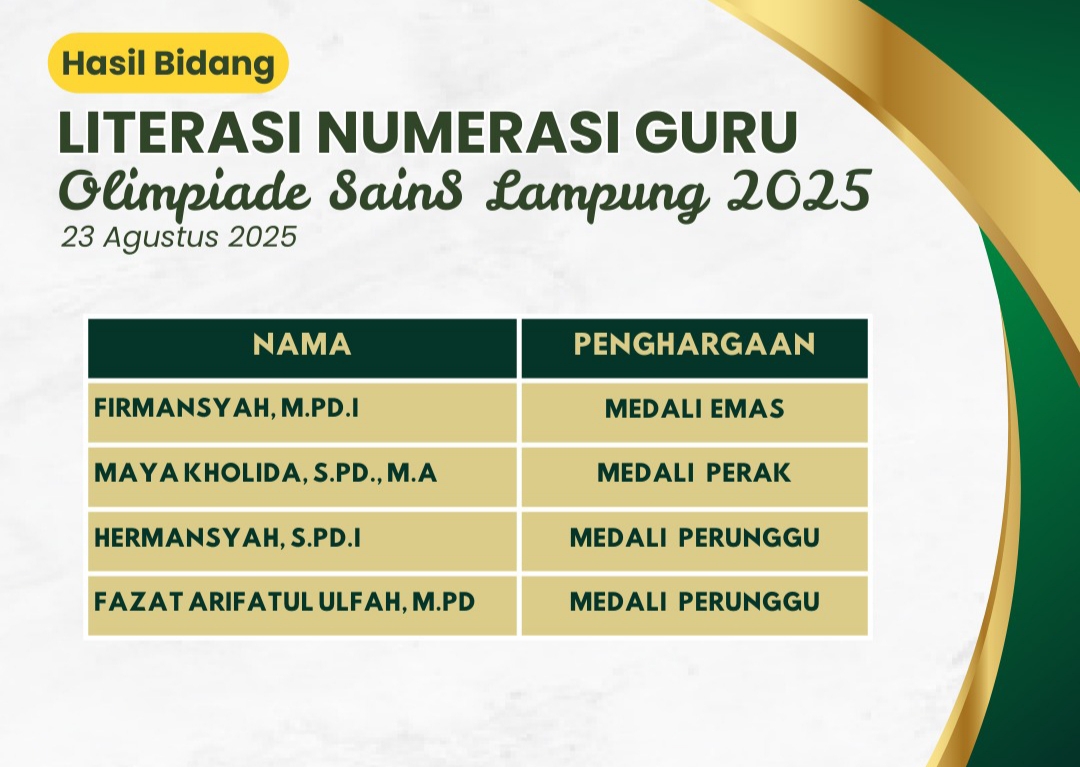 Hasil Bidang

LITERASI NUMERASI GURU

Olimpiade SainS Lampung 2025

23 Agustus 2025

| NAMA | PENGHARGAAN |
|---|---|
| FIRMANSYAH, M.PD.I | MEDALI EMAS |
| MAYA KHOLIDA, S.PD., M.A | MEDALI PERAK |
| HERMANSYAH, S.PD.I | MEDALI PERUNGGU |
| FAZAT ARIFATUL ULFAH, M.PD | MEDALI PERUNGGU |